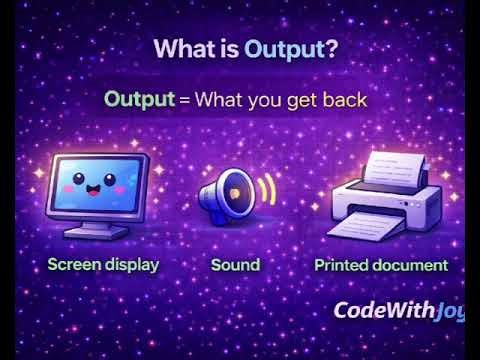 What is Output?

Output = What you get back

Screen display

Sound

Printed document

CodeWithJoy